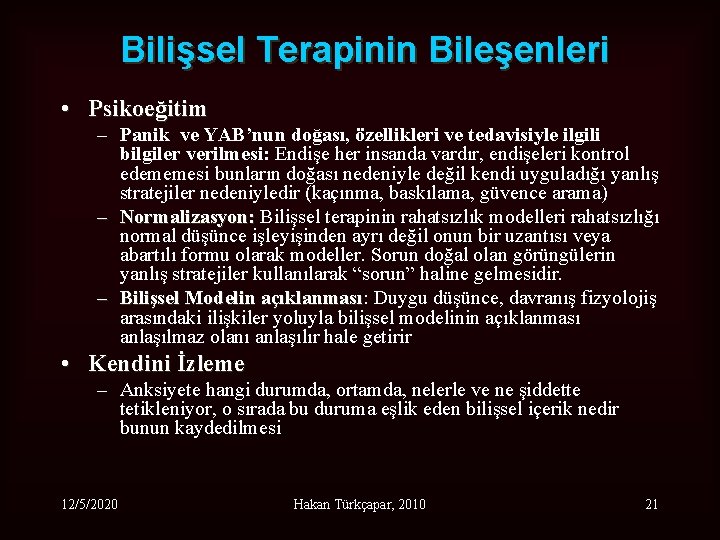 Bilişsel Terapinin Bileşenleri

• Psikoeğitim

- Panik ve YAB'nun doğası, özellikleri ve tedavisiyle ilgili bilgiler verilmesi: Endişe her insanda vardır, endişeleri kontrol edememesi bunların doğası nedeniyle değil kendi uyguladığı yanlış stratejiler nedeniyledir (kaçınma, baskılama, güvence arama)

- Normalizasyon: Bilişsel terapinin rahatsızlık modelleri rahatsızlığı normal düşünce işleyişinden ayrı değil onun bir uzantısı veya abartılı formu olarak modeller. Sorun doğal olan görüngülerin yanlış stratejiler kullanılarak "sorun" haline gelmesidir.

- Bilişsel Modelin açıklanması: Duygu düşünce, davranış fizyolojiş arasındaki ilişkiler yoluyla bilişsel modelinin açıklanması anlaşılmaz olanı anlaşılır hale getirir

• Kendini İzleme

- Anksiyete hangi durumda, ortamda, nelerle ve ne şiddette tetikleniyor, o sırada bu duruma eşlik eden bilişsel içerik nedir bunun kaydedilmesi

12/5/2020

Hakan Türkçapar, 2010

21